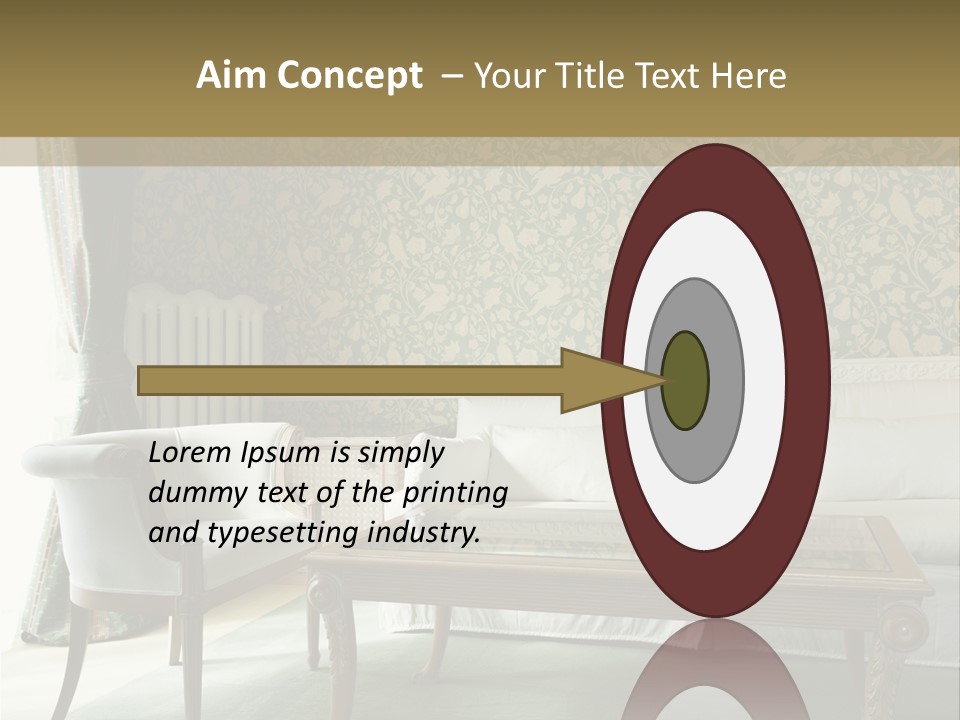 Aim Concept – Your Title Text Here

Lorem Ipsum is simply dummy text of the printing and typesetting industry.